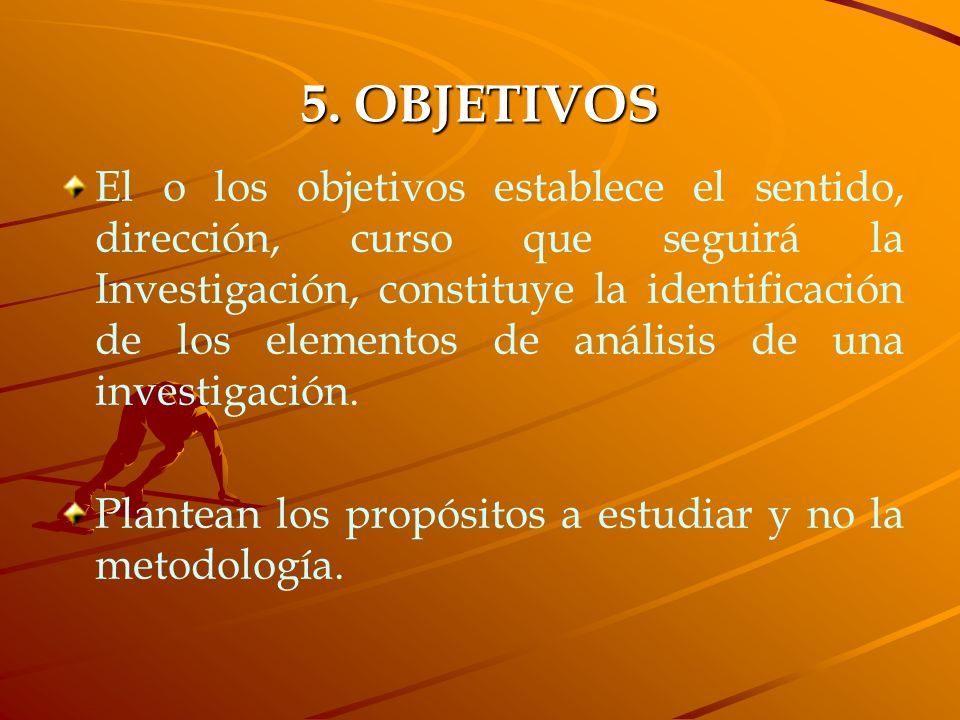 5. OBJETIVOS

El o los objetivos establece el sentido, dirección, curso que seguirá la Investigación, constituye la identificación de los elementos de análisis de una investigación.

Plantean los propósitos a estudiar y no la metodología.